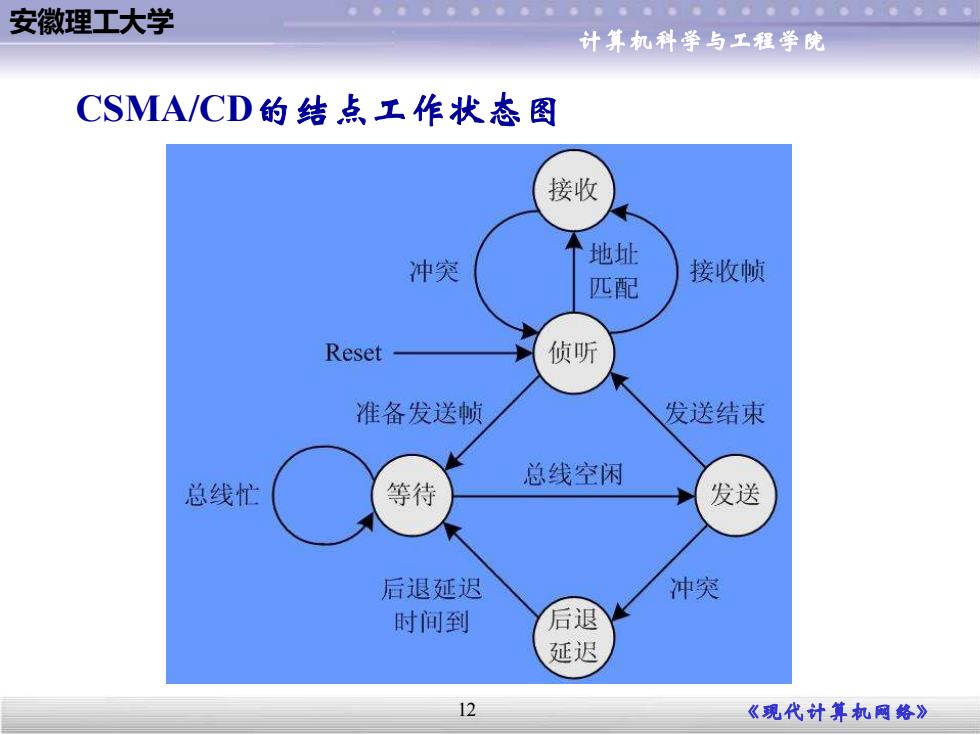 安徽理工大学

计算机科学与工程学院

CSMA/CD的结点工作状态图

接收

冲突

地址匹配

接收帧

Reset

侦听

准备发送帧

发送结束

总线忙

等待

总线空闲

发送

后退延迟时间到

冲突

后退延迟

12

《现代计算机网络》